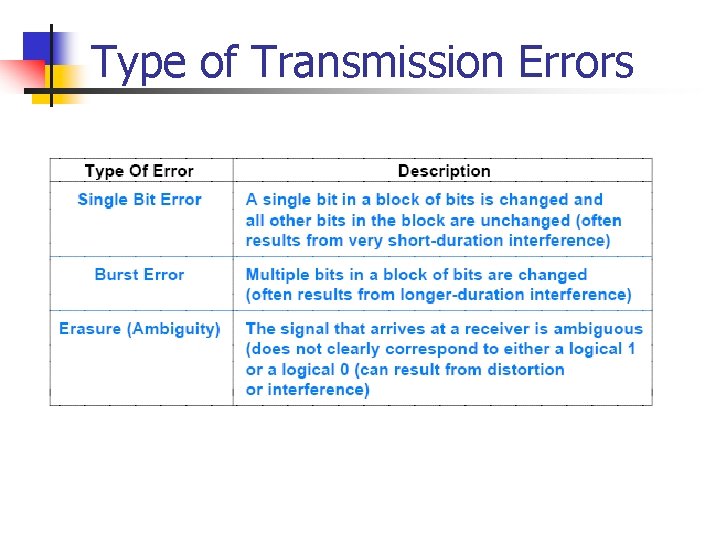 Type of Transmission Errors

| Type Of Error | Description |
|---|---|
| Single Bit Error | A single bit in a block of bits is changed and all other bits in the block are unchanged (often results from very short-duration interference) |
| Burst Error | Multiple bits in a block of bits are changed (often results from longer-duration interference) |
| Erasure (Ambiguity) | The signal that arrives at a receiver is ambiguous (does not clearly correspond to either a logical 1 or a logical 0 (can result from distortion or interference) |